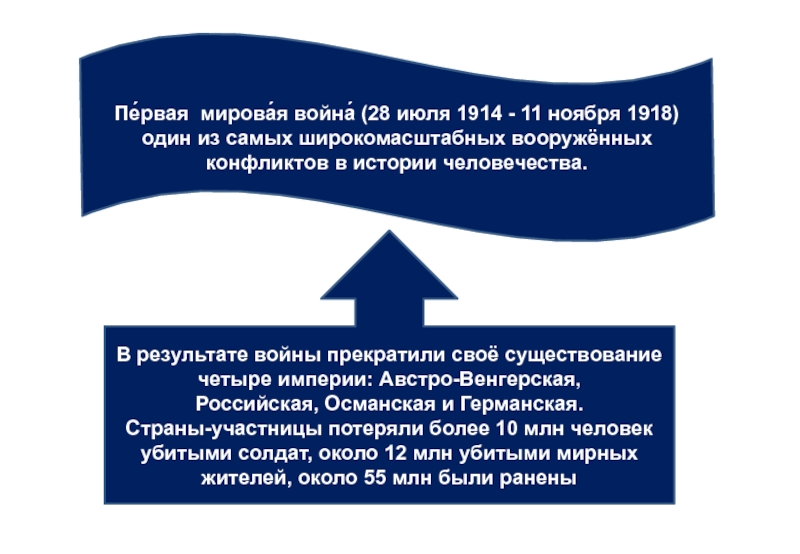 Пе́рвая мирова́я война́ (28 июля 1914 - 11 ноября 1918) один из самых широкомасштабных вооружённых конфликтов в истории человечества.

В результате войны прекратили своё существование четыре империи: Австро-Венгерская, Российская, Османская и Германская. Страны-участницы потеряли более 10 млн человек убитыми солдат, около 12 млн убитыми мирных жителей, около 55 млн были ранены